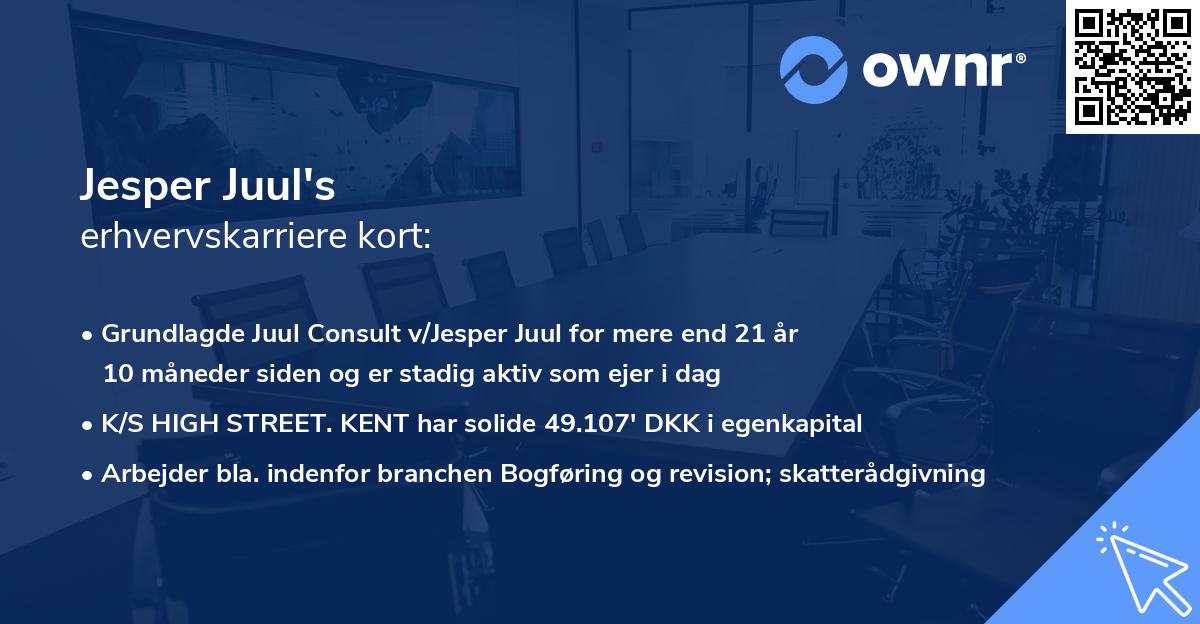 ownr®

Jesper Juul's
erhvervskarriere kort:

• Grundlagde Juul Consult v/Jesper Juul for mere end 21 år 10 måneder siden og er stadig aktiv som ejer i dag

• K/S HIGH STREET. KENT har solide 49.107' DKK i egenkapital

• Arbejder bla. indenfor branchen Bogføring og revision; skatterådgivning